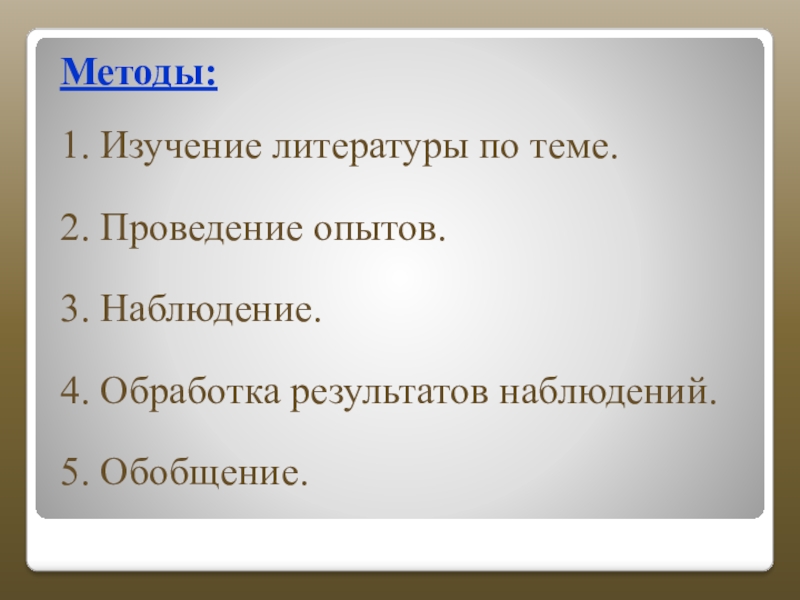 Методы:

1. Изучение литературы по теме.

2. Проведение опытов.

3. Наблюдение.

4. Обработка результатов наблюдений.

5. Обобщение.